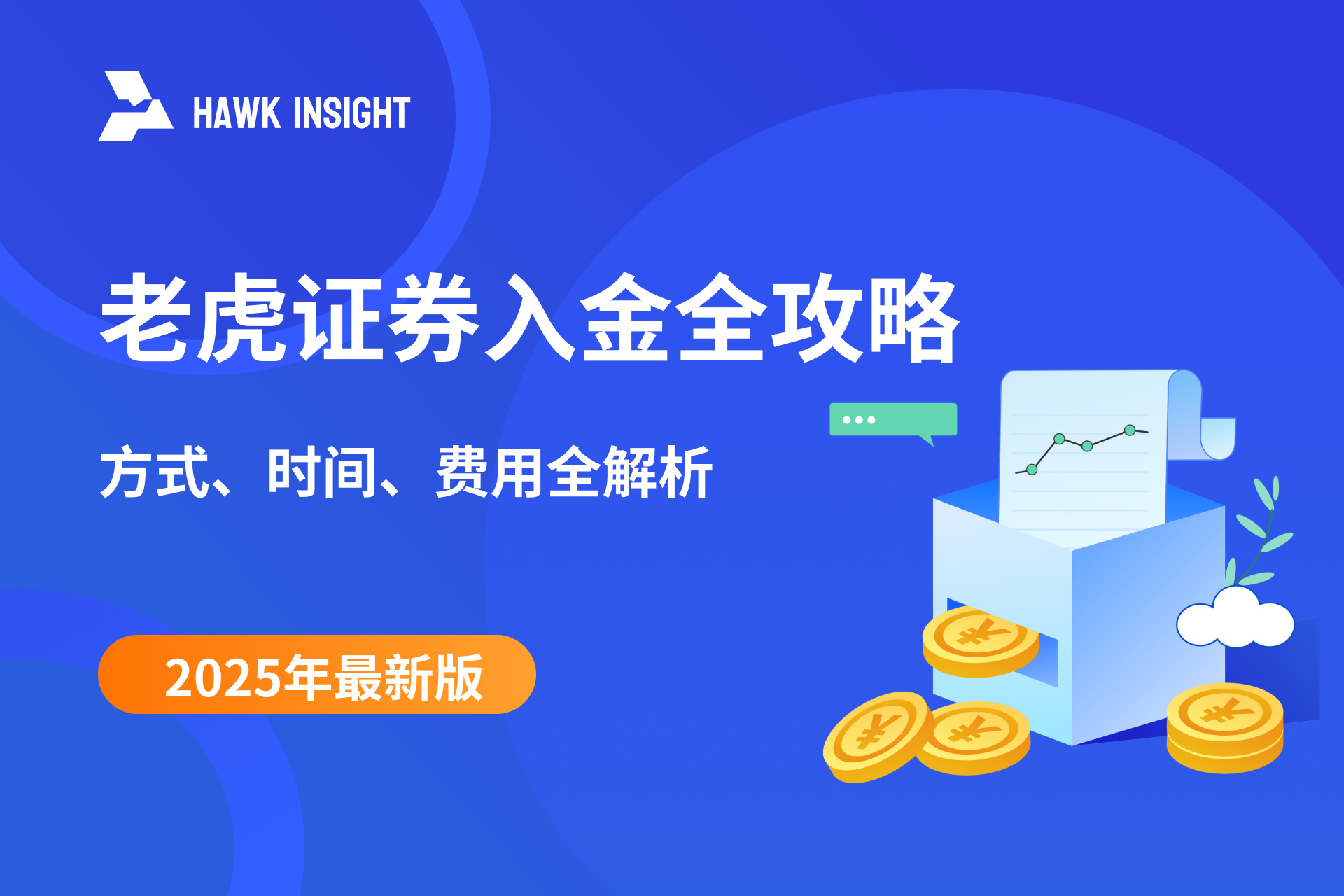 HAWK INSIGHT

老虎证券入金全攻略

方式、时间、费用全解析

2025年最新版